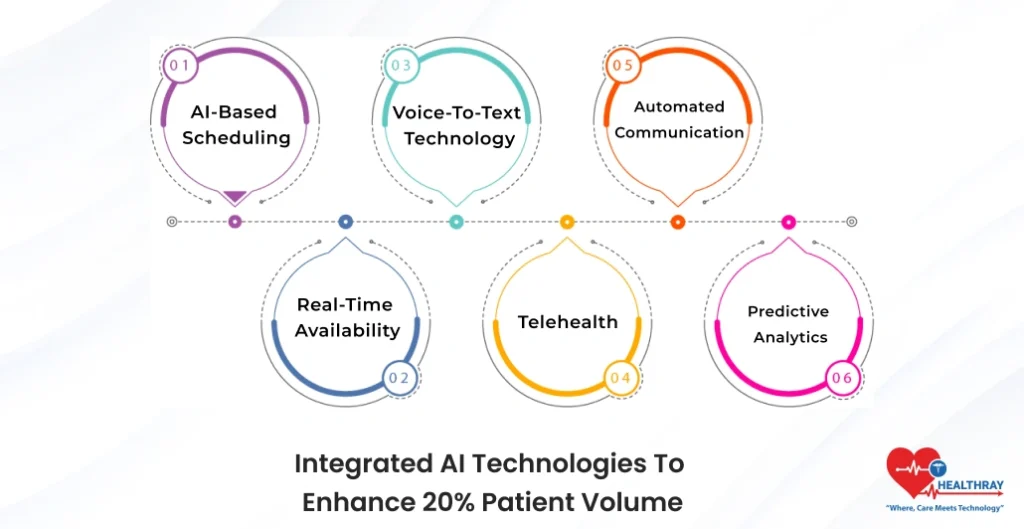 01
AI-Based Scheduling

03
Voice-To-Text Technology

05
Automated Communication

Real-Time Availability
02

Telehealth
04

Predictive Analytics
06

Integrated AI Technologies To Enhance 20% Patient Volume

HEALTHRAY
"Where, Care Meets Technology"